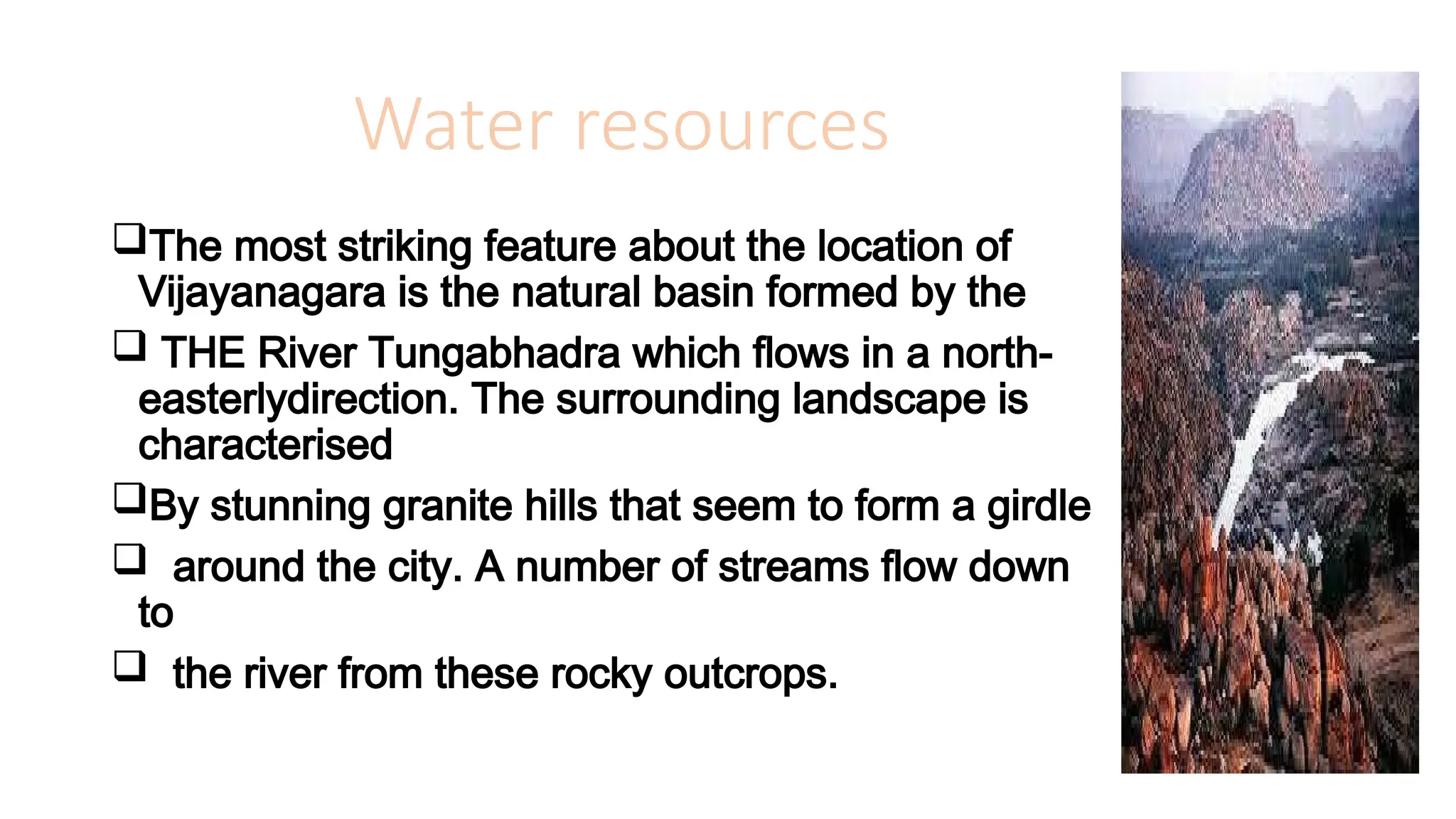 Water resources

❑The most striking feature about the location of Vijayanagara is the natural basin formed by the

❑ THE River Tungabhadra which flows in a north-easterlydirection. The surrounding landscape is characterised

❑By stunning granite hills that seem to form a girdle

❑ around the city. A number of streams flow down to

❑ the river from these rocky outcrops.